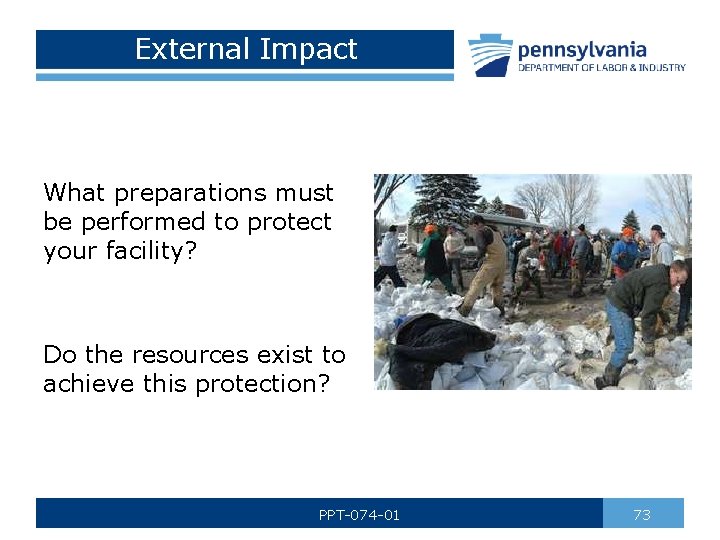 External Impact

pennsylvania
DEPARTMENT OF LABOR & INDUSTRY

What preparations must be performed to protect your facility?

Do the resources exist to achieve this protection?

PPT-074-01

73